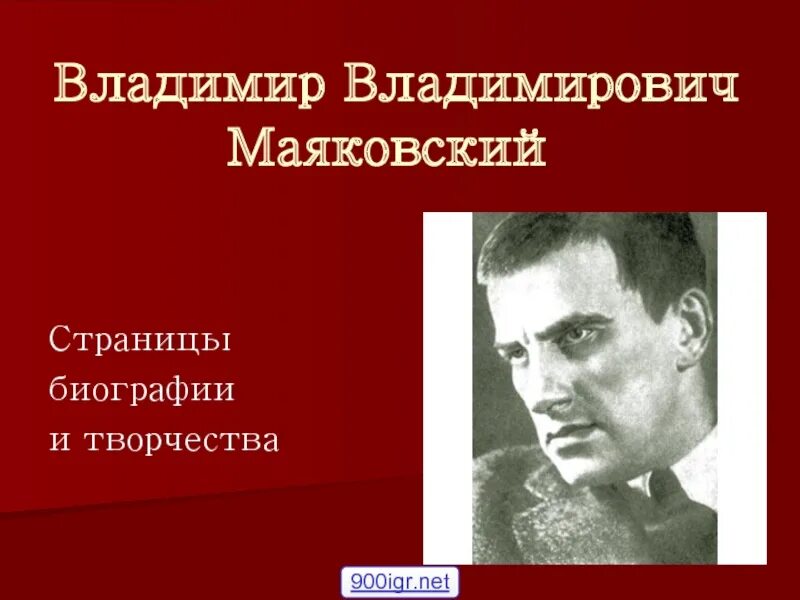 Владимир Владимирович Маяковский

Страницы биографии и творчества

900igr.net